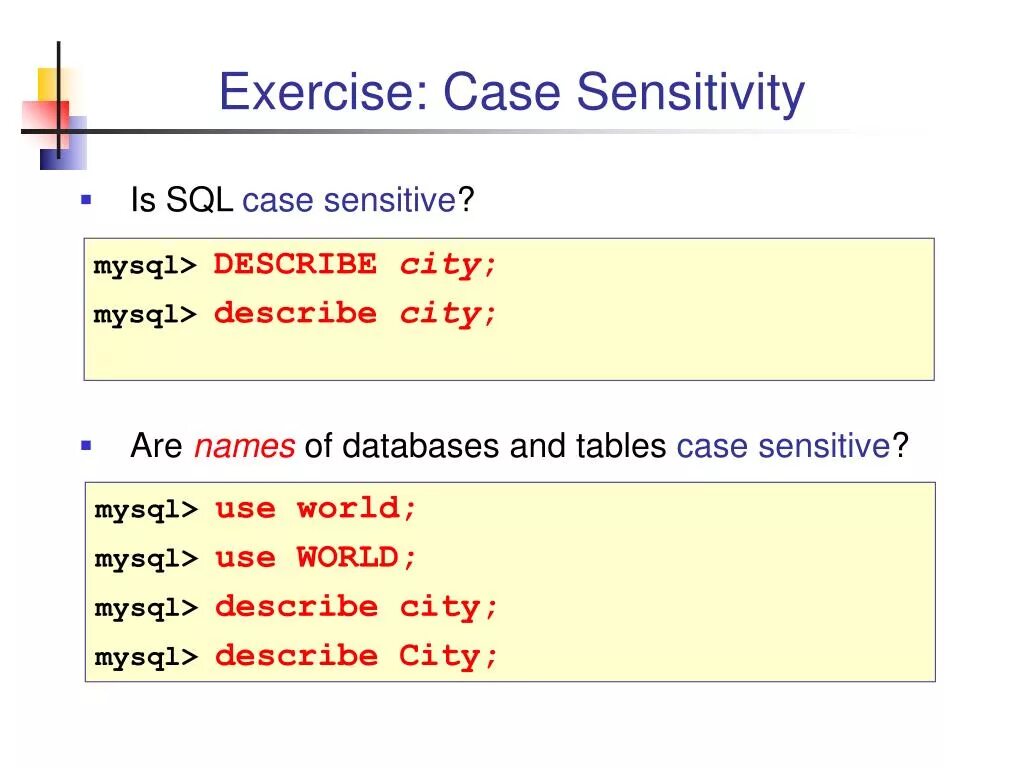 Exercise: Case Sensitivity

▪ Is SQL case sensitive?

mysql> DESCRIBE city;
mysql> describe city;

▪ Are names of databases and tables case sensitive?

mysql> use world;
mysql> use WORLD;
mysql> describe city;
mysql> describe City;